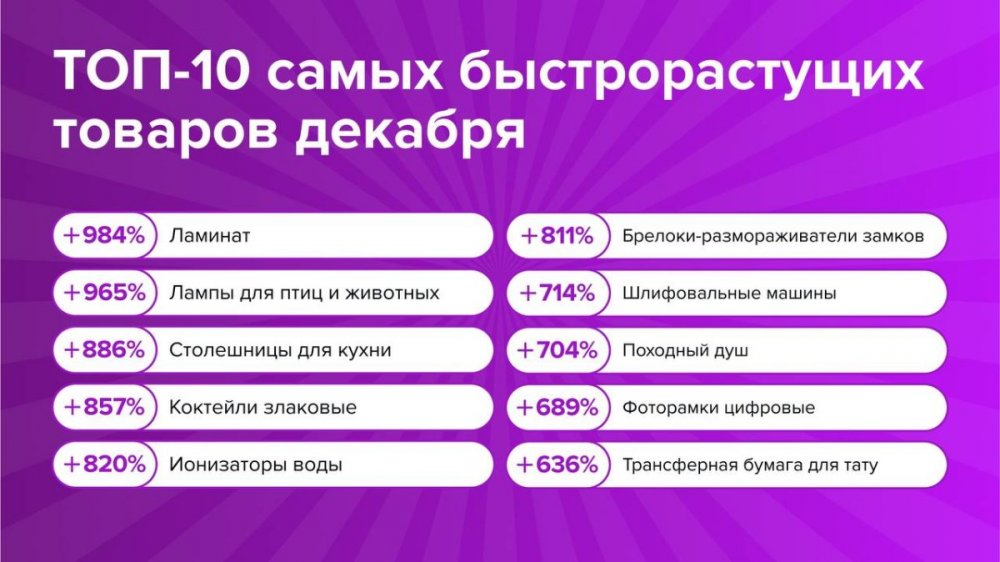 ТОП-10 самых быстрорастущих товаров декабря

+984% Ламинат

+965% Лампы для птиц и животных

+886% Столешницы для кухни

+857% Коктейли злаковые

+820% Ионизаторы воды

+811% Брелоки-размораживатели замков

+714% Шлифовальные машины

+704% Походный душ

+689% Фоторамки цифровые

+636% Трансферная бумага для тату